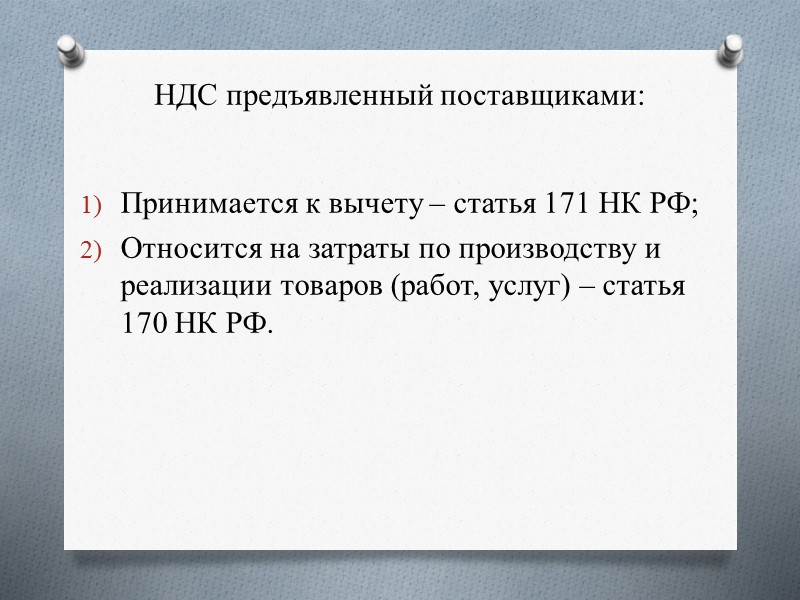 НДС предъявленный поставщиками:

1) Принимается к вычету – статья 171 НК РФ;
2) Относится на затраты по производству и реализации товаров (работ, услуг) – статья 170 НК РФ.